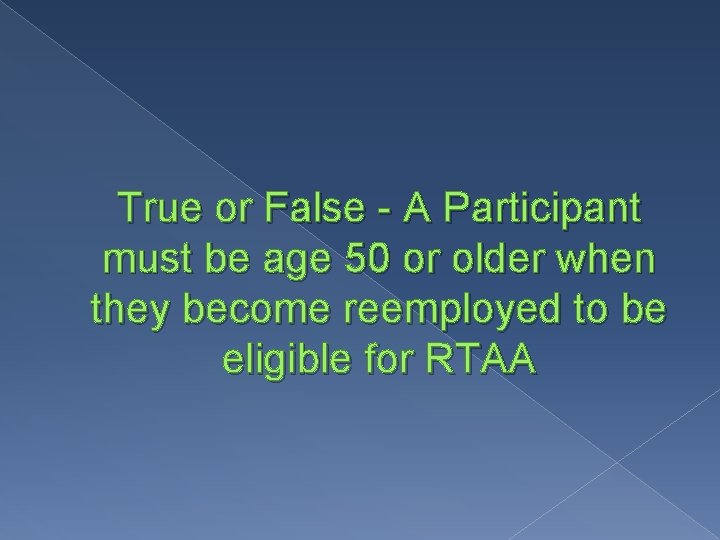 True or False - A Participant must be age 50 or older when they become reemployed to be eligible for RTAA